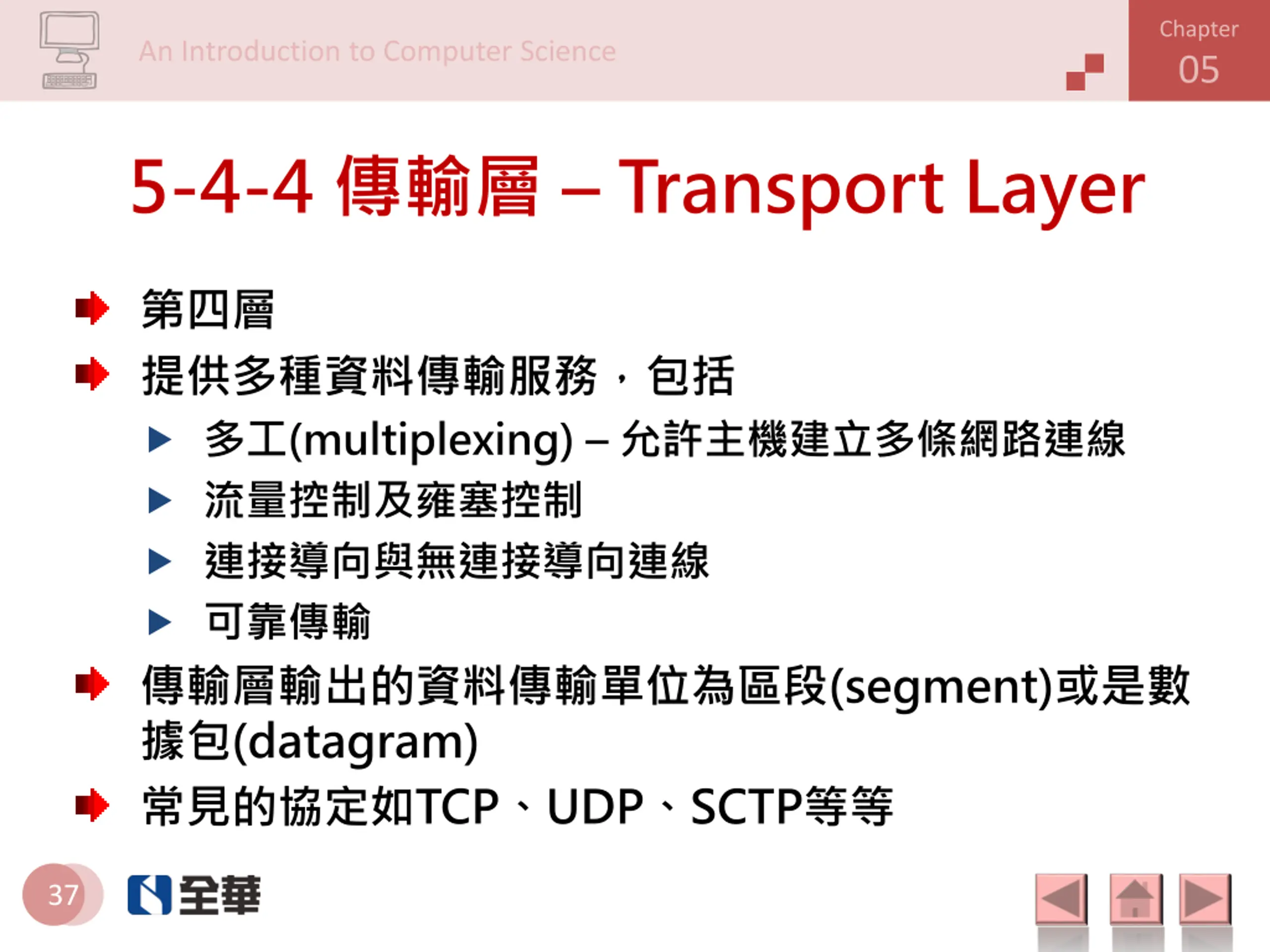 An Introduction to Computer Science

Chapter
05

5-4-4 傳輸層 – Transport Layer

第四層

提供多種資料傳輸服務，包括

多工(multiplexing) – 允許主機建立多條網路連線

流量控制及雍塞控制

連接導向與無連接導向連線

可靠傳輸

傳輸層輸出的資料傳輸單位為區段(segment)或是數據包(datagram)

常見的協定如TCP、UDP、SCTP等等

37

全華